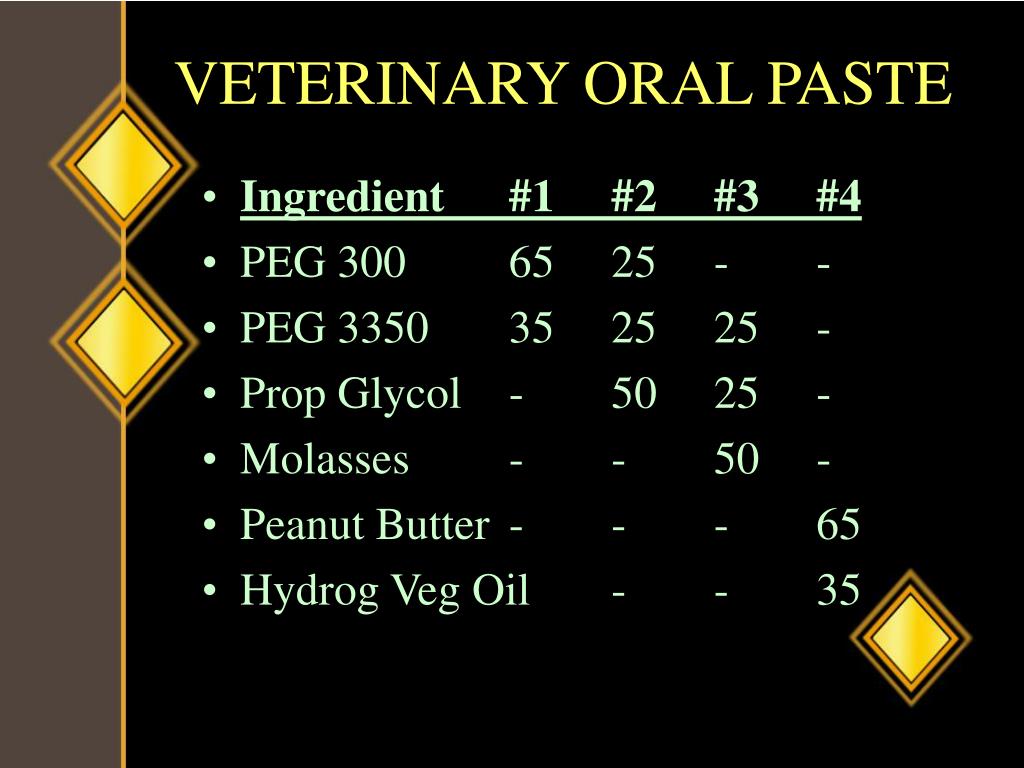 VETERINARY ORAL PASTE

| Ingredient | #1 | #2 | #3 | #4 |
|---|---|---|---|---|
| PEG 300 | 65 | 25 | - | - |
| PEG 3350 | 35 | 25 | 25 | - |
| Prop Glycol | - | 50 | 25 | - |
| Molasses | - | - | 50 | - |
| Peanut Butter | - | - | - | 65 |
| Hydrog Veg Oil | | - | - | 35 |